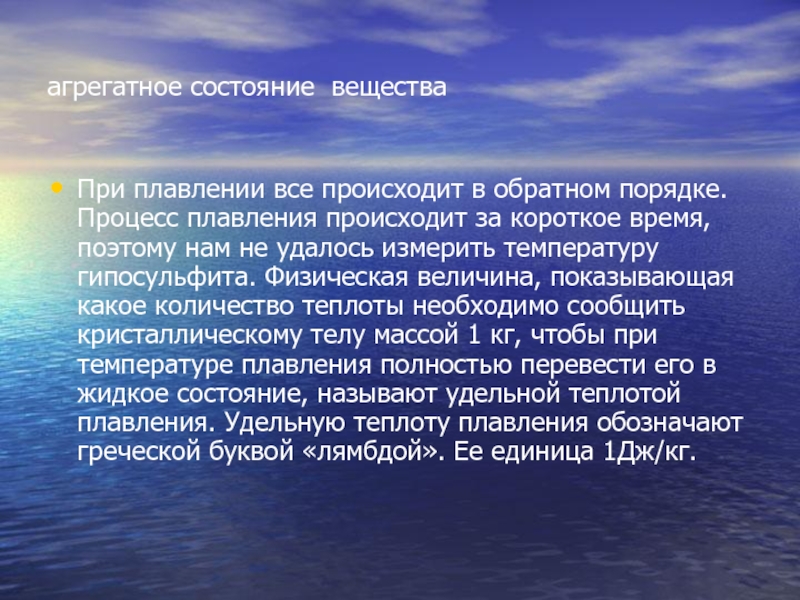 агрегатное состояние вещества

• При плавлении все происходит в обратном порядке. Процесс плавления происходит за короткое время, поэтому нам не удалось измерить температуру гипосульфита. Физическая величина, показывающая какое количество теплоты необходимо сообщить кристаллическому телу массой 1 кг, чтобы при температуре плавления полностью перевести его в жидкое состояние, называют удельной теплотой плавления. Удельную теплоту плавления обозначают греческой буквой «лямбдой». Ее единица 1Дж/кг.